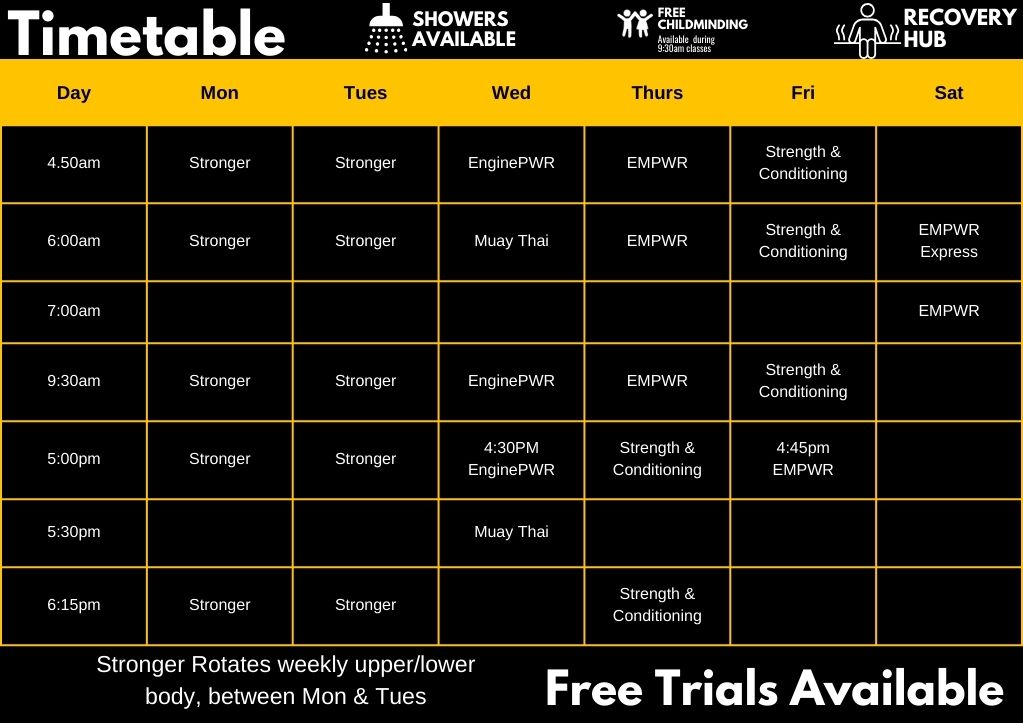 Timetable

SHOWERS AVAILABLE

FREE CHILDMINDING
Available during 9:30am classes

RECOVERY HUB

| Day | Mon | Tues | Wed | Thurs | Fri | Sat |
|---|---|---|---|---|---|---|
| 4.50am | Stronger | Stronger | EnginePWR | EMPWR | Strength & Conditioning | |
| 6:00am | Stronger | Stronger | Muay Thai | EMPWR | Strength & Conditioning | EMPWR Express |
| 7:00am | | | | | | EMPWR |
| 9:30am | Stronger | Stronger | EnginePWR | EMPWR | Strength & Conditioning | |
| 5:00pm | Stronger | Stronger | 4:30PM EnginePWR | Strength & Conditioning | 4:45pm EMPWR | |
| 5:30pm | | | Muay Thai | | | |
| 6:15pm | Stronger | Stronger | | Strength & Conditioning | | |

Stronger Rotates weekly upper/lower body, between Mon & Tues

Free Trials Available